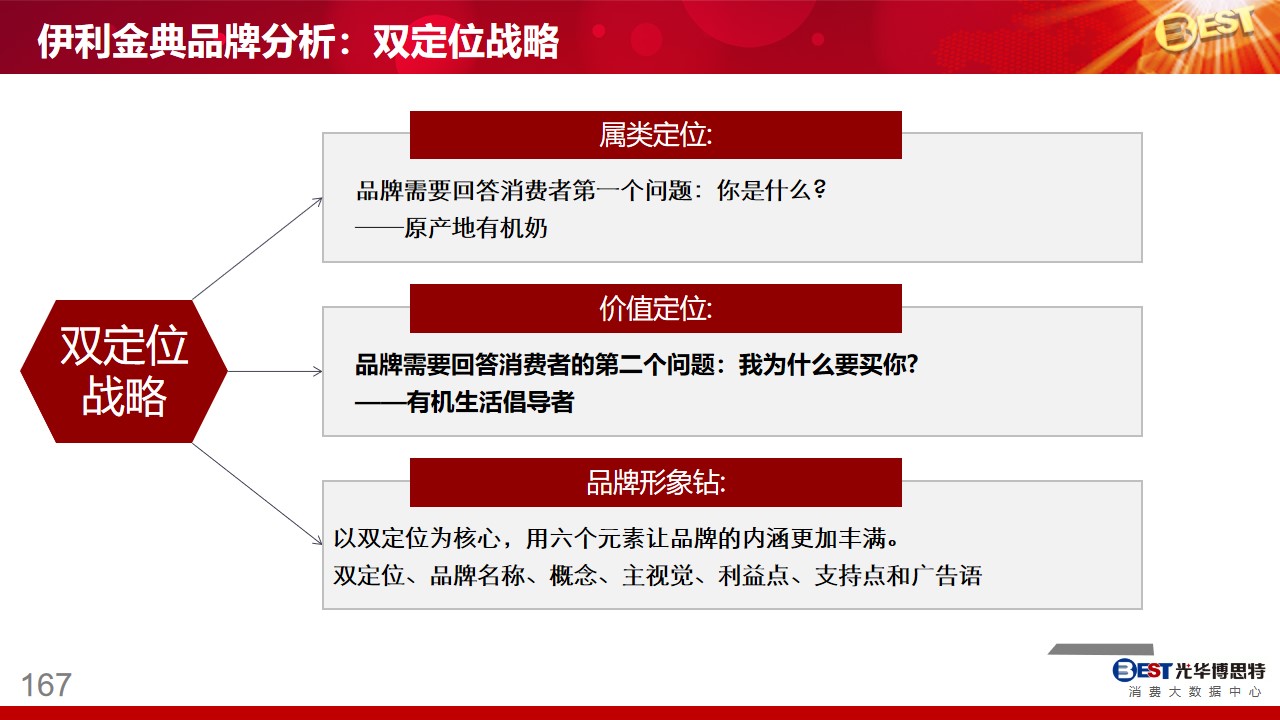 伊利金典品牌分析：双定位战略

BEST

双定位战略

属类定位:

品牌需要回答消费者第一个问题：你是什么？
——原产地有机奶

价值定位:

品牌需要回答消费者的第二个问题：我为什么要买你?
——有机生活倡导者

品牌形象钻:

以双定位为核心，用六个元素让品牌的内涵更加丰满。
双定位、品牌名称、概念、主视觉、利益点、支持点和广告语

167

BEST 光华博思特
消费大数据中心